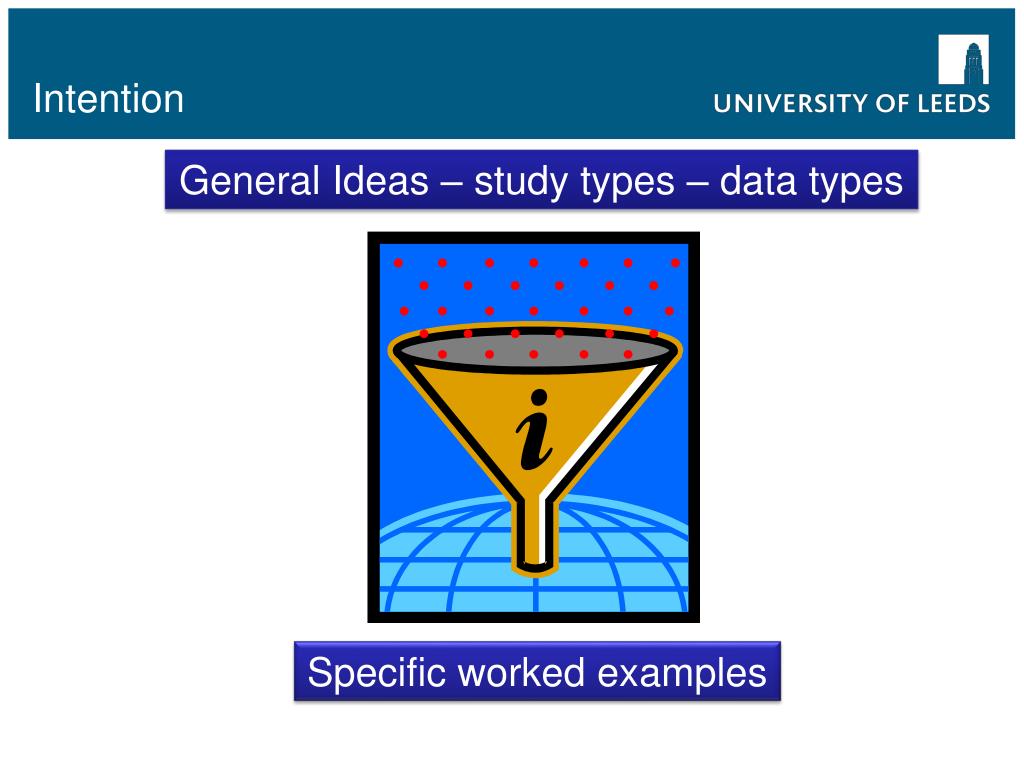 Intention

UNIVERSITY OF LEEDS

General Ideas – study types – data types

i

Specific worked examples